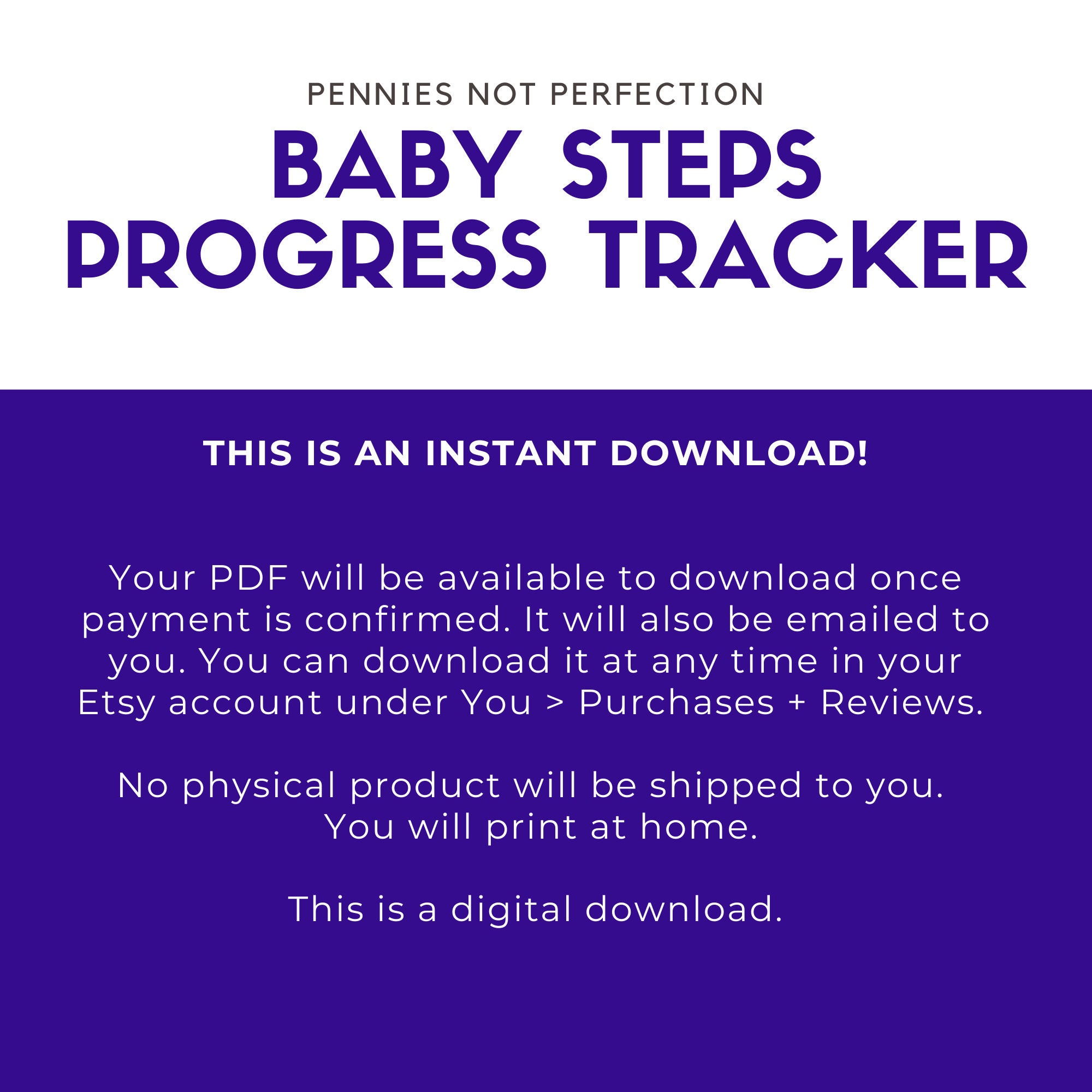 PENNIES NOT PERFECTION

BABY STEPS PROGRESS TRACKER

THIS IS AN INSTANT DOWNLOAD!

Your PDF will be available to download once payment is confirmed. It will also be emailed to you. You can download it at any time in your Etsy account under You > Purchases + Reviews.

No physical product will be shipped to you. You will print at home.

This is a digital download.